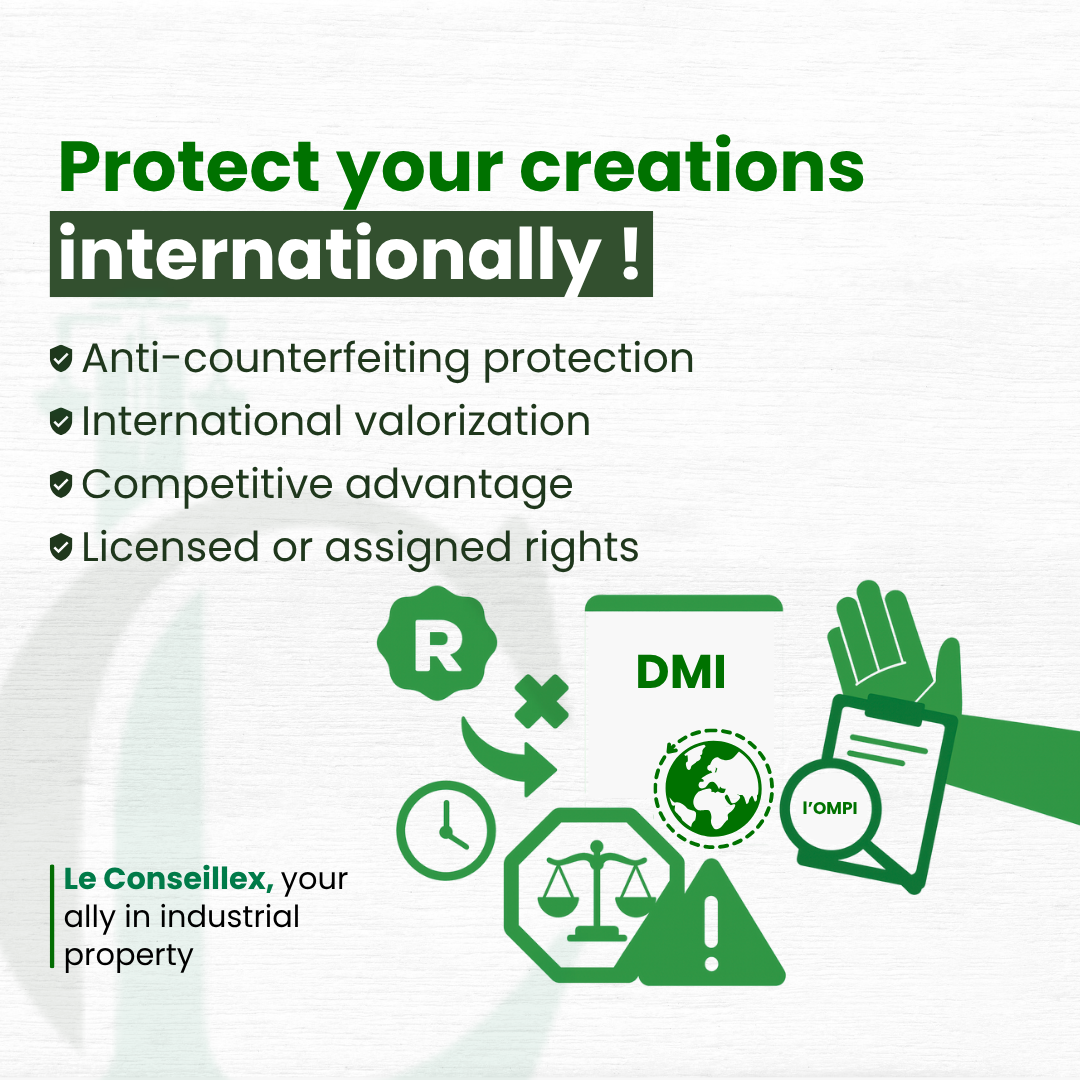 Protect your creations internationally !

Anti-counterfeiting protection
International valorization
Competitive advantage
Licensed or assigned rights

R

DMI

l'OMPI

Le Conseillex, your ally in industrial property